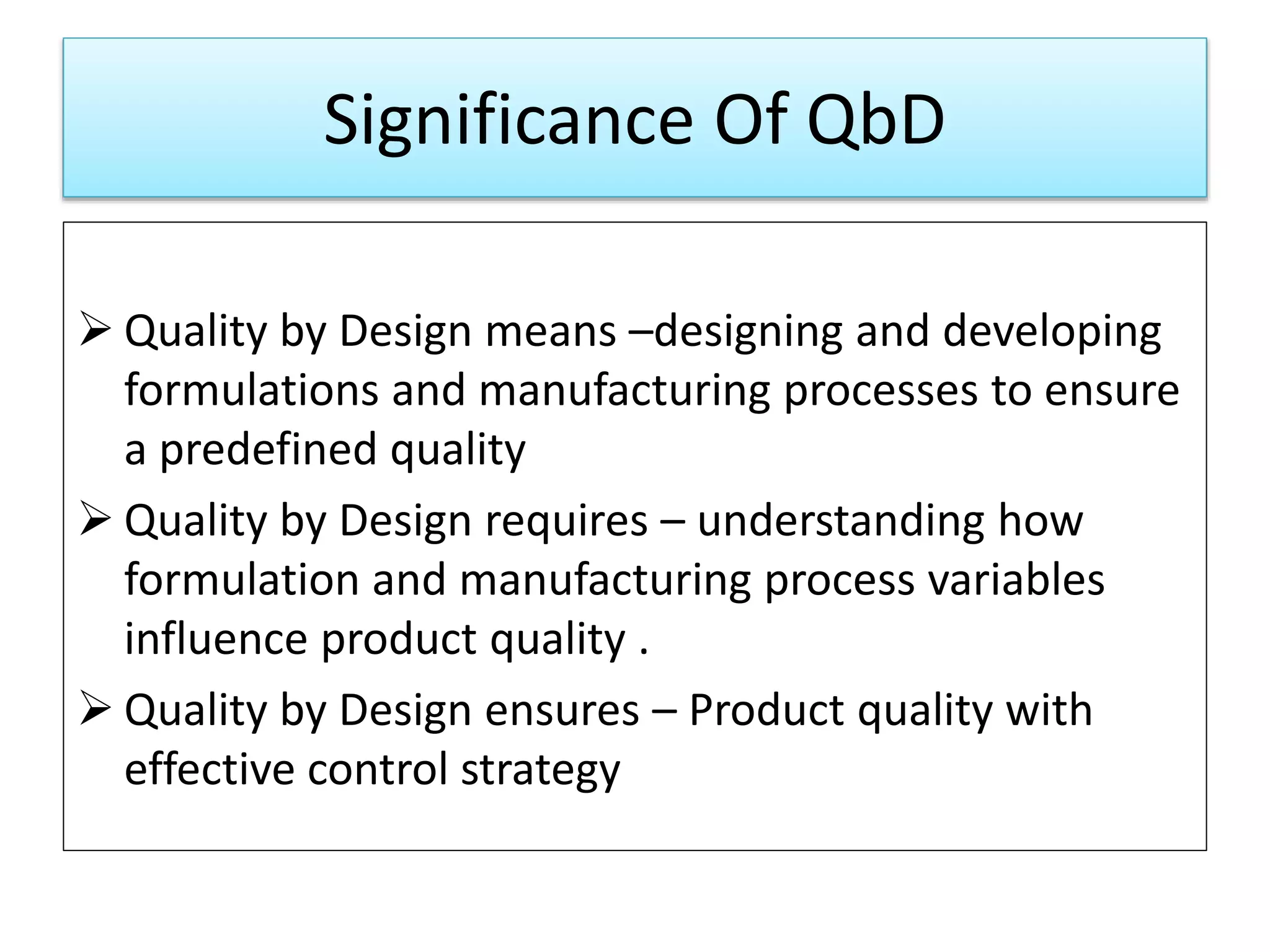 Significance Of QbD

➢ Quality by Design means –designing and developing formulations and manufacturing processes to ensure a predefined quality

➢ Quality by Design requires – understanding how formulation and manufacturing process variables influence product quality .

➢ Quality by Design ensures – Product quality with effective control strategy